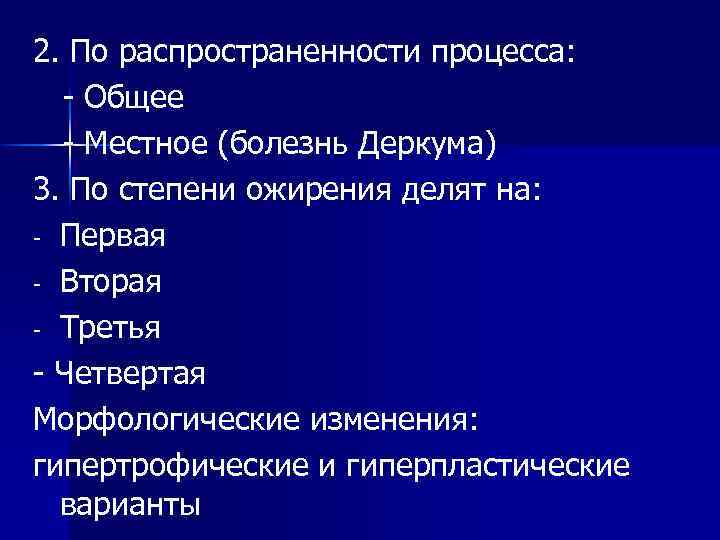 2. По распространенности процесса:

- Общее

- Местное (болезнь Деркума)

3. По степени ожирения делят на:

- Первая

- Вторая

- Третья

- Четвертая

Морфологические изменения:

гипертрофические и гиперпластические варианты